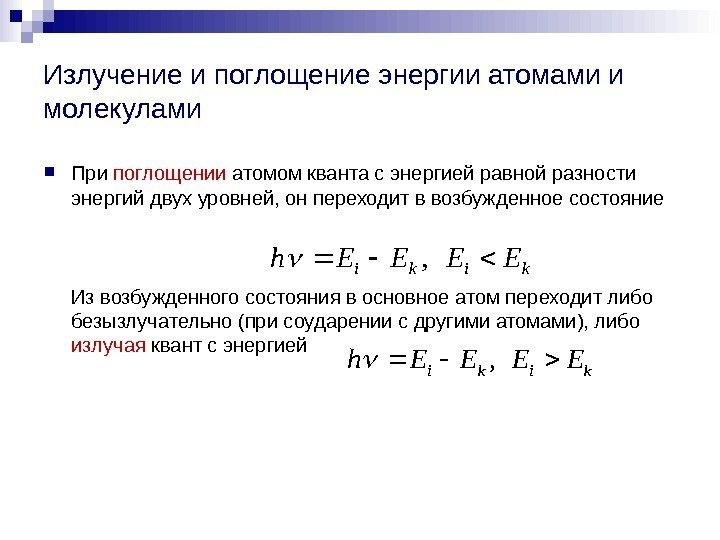 Излучение и поглощение энергии атомами и молекулами

При поглощении атомом кванта с энергией равной разности энергий двух уровней, он переходит в возбужденное состояние

$h\nu = E_i - E_k, \ E_i < E_k$

Из возбужденного состояния в основное атом переходит либо безызлучательно (при соударении с другими атомами), либо излучая квант с энергией $h\nu = E_i - E_k, \ E_i > E_k$